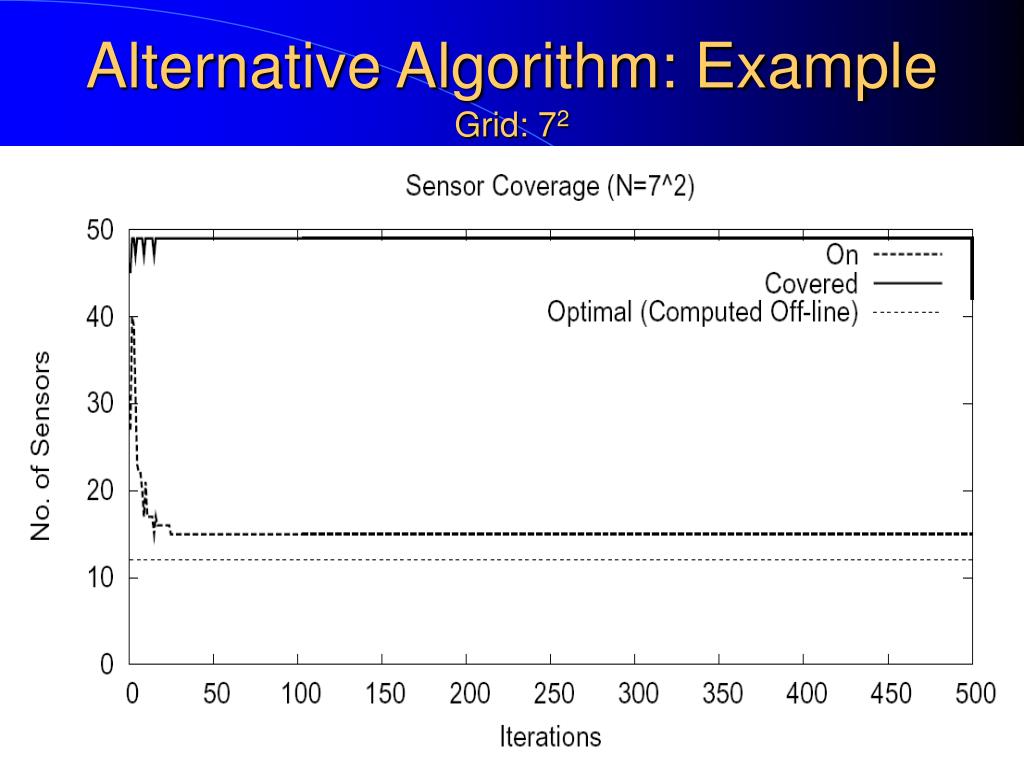 Alternative Algorithm: Example

Grid: $7^2$

Sensor Coverage (N=7^2)

On
Covered
Optimal (Computed Off-line)

No. of Sensors

50
40
30
20
10
0

0 50 100 150 200 250 300 350 400 450 500

Iterations